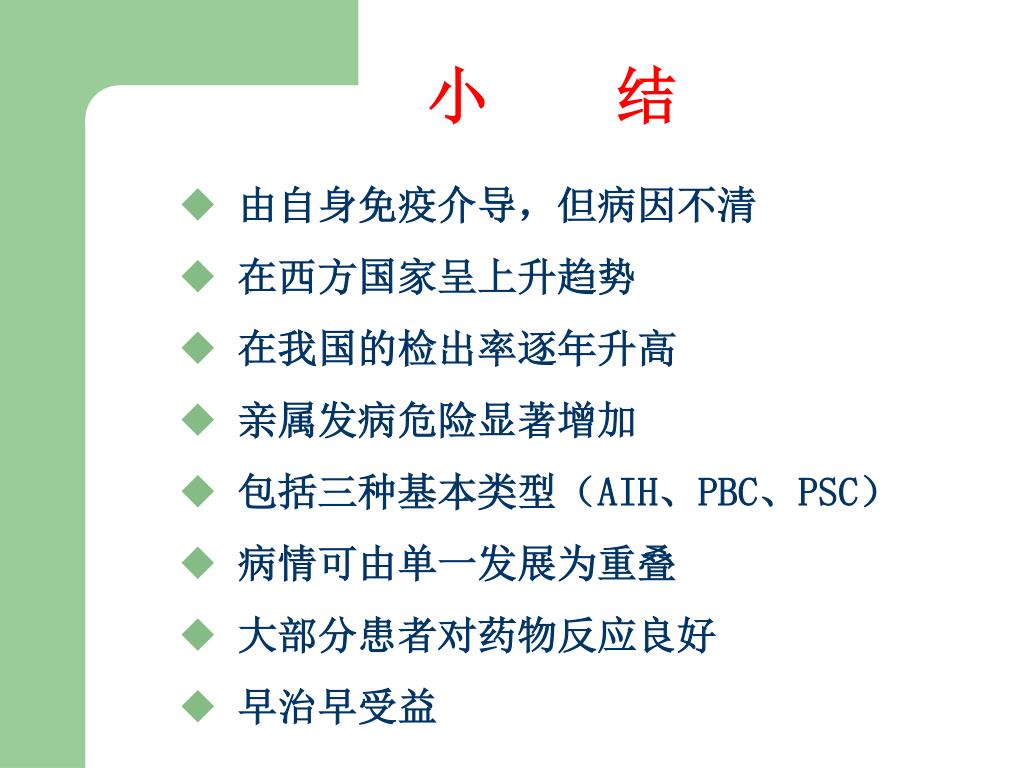 小　　结

◆ 由自身免疫介导，但病因不清
◆ 在西方国家呈上升趋势
◆ 在我国的检出率逐年升高
◆ 亲属发病危险显著增加
◆ 包括三种基本类型（AIH、PBC、PSC）
◆ 病情可由单一发展为重叠
◆ 大部分患者对药物反应良好
◆ 早治早受益